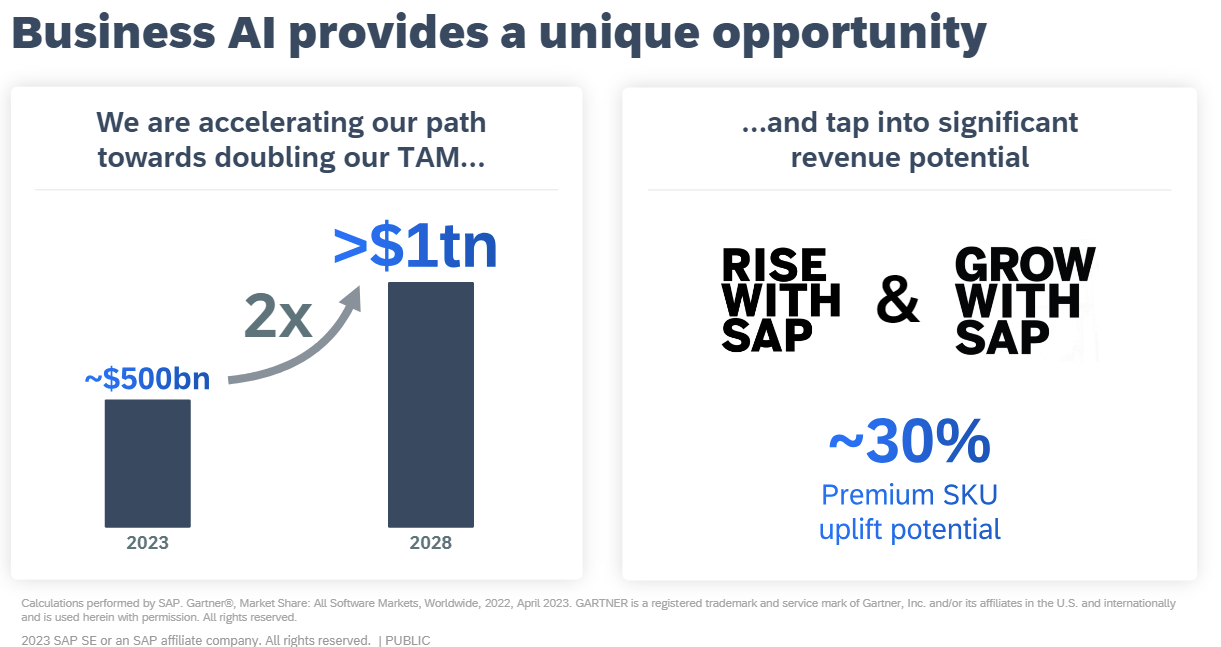 Business AI provides a unique opportunity

We are accelerating our path towards doubling our TAM...

>$1tn

2x

~$500bn

2023

2028

...and tap into significant revenue potential

RISE WITH SAP

&

GROW WITH SAP

~30%

Premium SKU uplift potential

Calculations performed by SAP. Gartner®, Market Share: All Software Markets, Worldwide, 2022, April 2023. GARTNER is a registered trademark and service mark of Gartner, Inc. and/or its affiliates in the U.S. and internationally and is used herein with permission. All rights reserved.

2023 SAP SE or an SAP affiliate company. All rights reserved. | PUBLIC